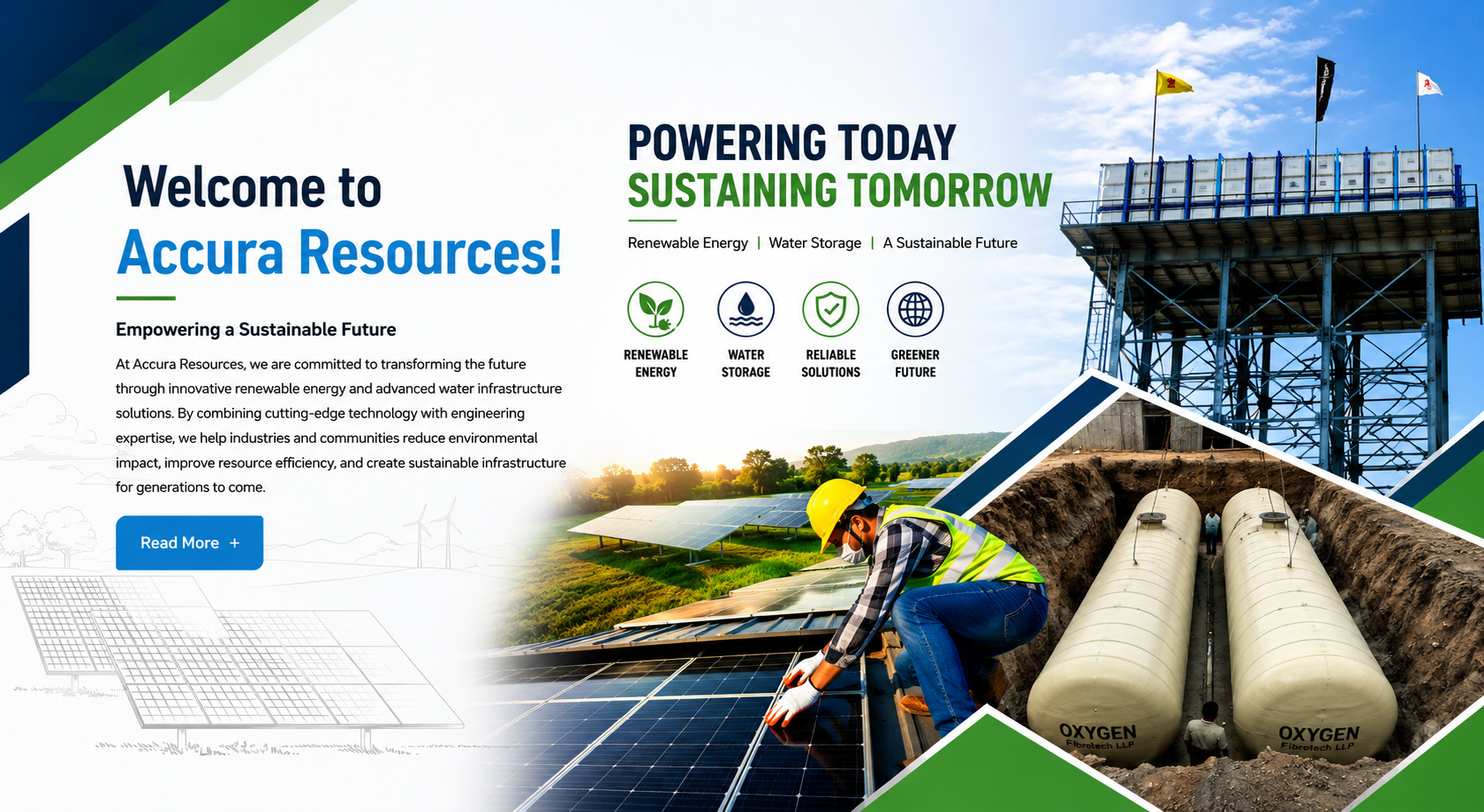 Welcome to
Accura Resources!

Empowering a Sustainable Future

At Accura Resources, we are committed to transforming the future through innovative renewable energy and advanced water infrastructure solutions. By combining cutting-edge technology with engineering expertise, we help industries and communities reduce environmental impact, improve resource efficiency, and create sustainable infrastructure for generations to come.

Read More +

POWERING TODAY
SUSTAINING TOMORROW

Renewable Energy | Water Storage | A Sustainable Future

RENEWABLE ENERGY

WATER STORAGE

RELIABLE SOLUTIONS

GREENER FUTURE

OXYGEN
Fibrotech LLP

OXYGEN
Fibrotech LLP